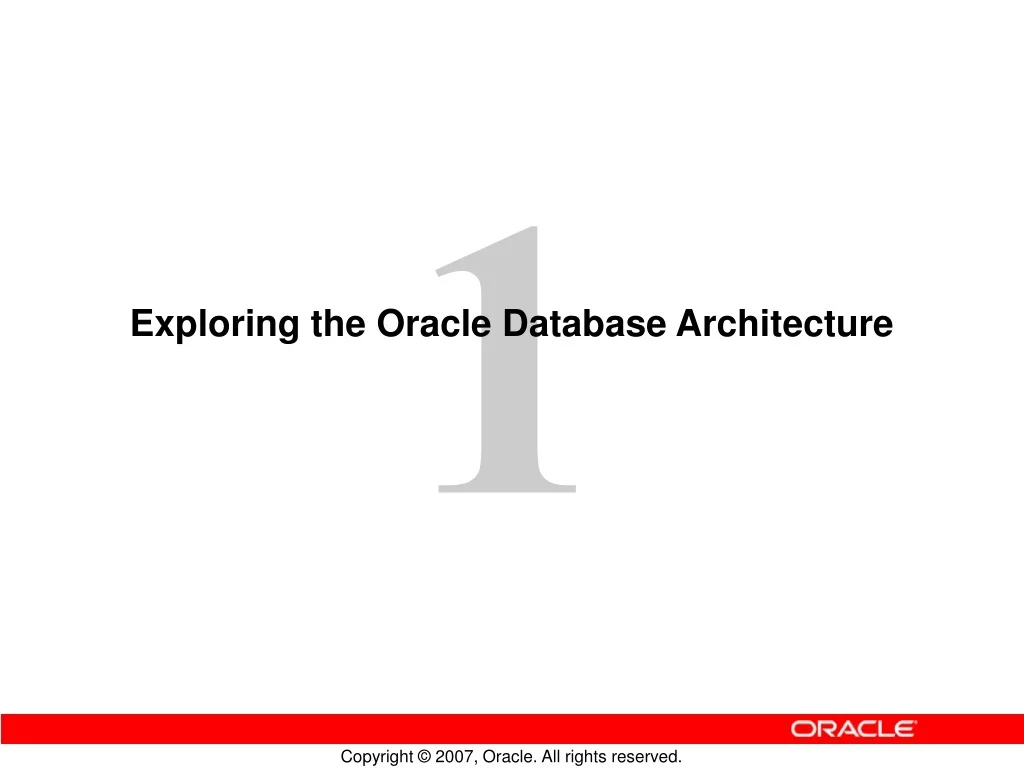 1

Exploring the Oracle Database Architecture

ORACLE

Copyright © 2007, Oracle. All rights reserved.